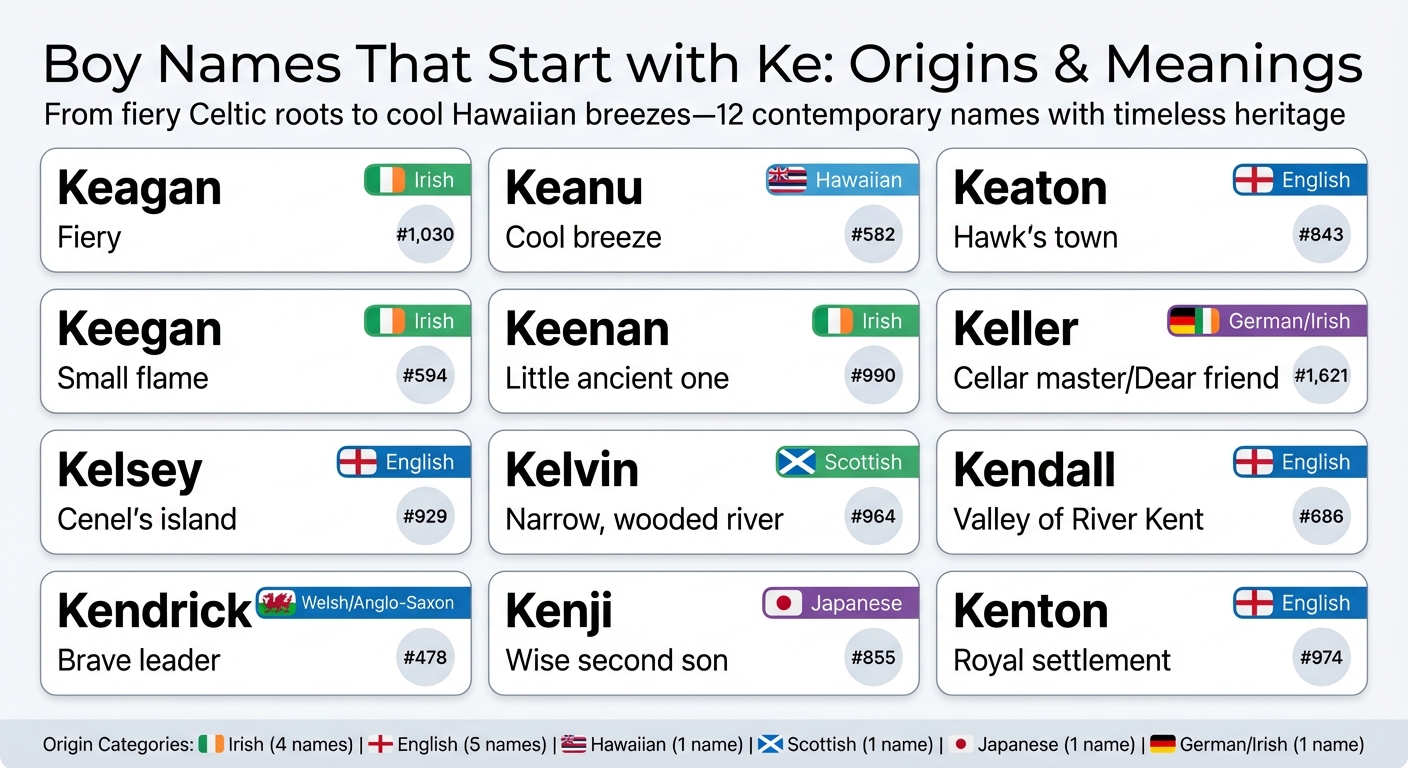 Boy Names That Start with Ke: Origins & Meanings

From fiery Celtic roots to cool Hawaiian breezes—12 contemporary names with timeless heritage

Keagan
Irish
Fiery
#1,030

Keanu
Hawaiian
Cool breeze
#582

Keaton
English
Hawk's town
#843

Keegan
Irish
Small flame
#594

Keenan
Irish
Little ancient one
#990

Keller
German/Irish
Cellar master/Dear friend
#1,621

Kelsey
English
Cenel's island
#929

Kelvin
Scottish
Narrow, wooded river
#964

Kendall
English
Valley of River Kent
#686

Kendrick
Welsh/Anglo-Saxon
Brave leader
#478

Kenji
Japanese
Wise second son
#855

Kenton
English
Royal settlement
#974

Origin Categories: Irish (4 names) | English (5 names) | Hawaiian (1 name) | Scottish (1 name) | Japanese (1 name) | German/Irish (1 name)